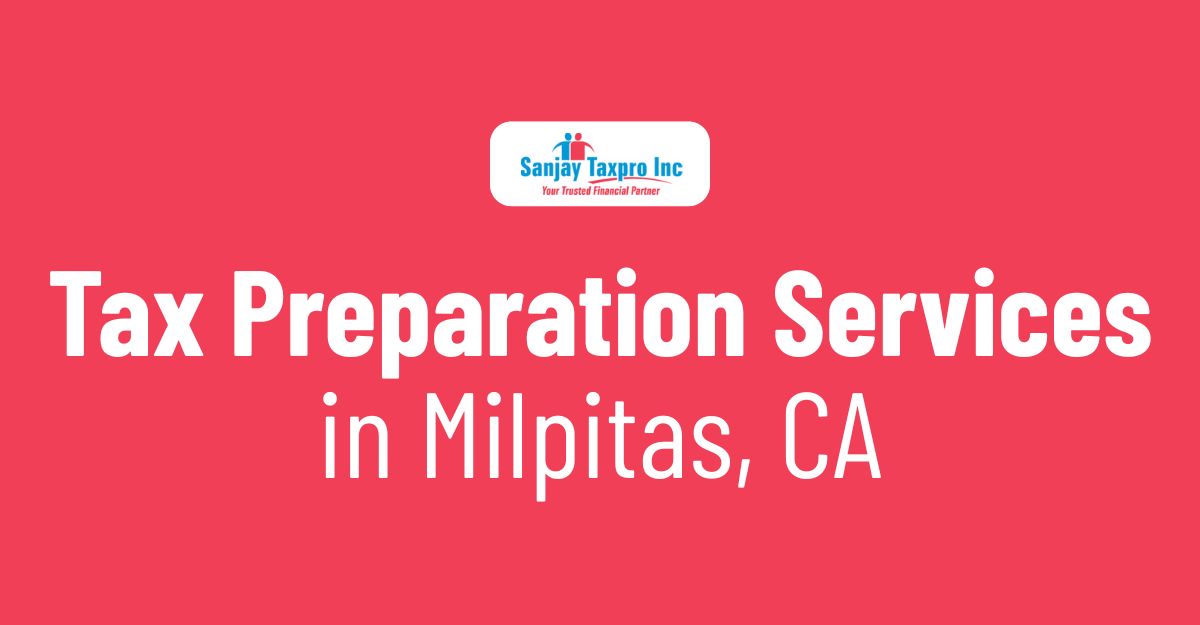 Sanjay Taxpro Inc
Your Trusted Financial Partner

Tax Preparation Services
in Milpitas, CA